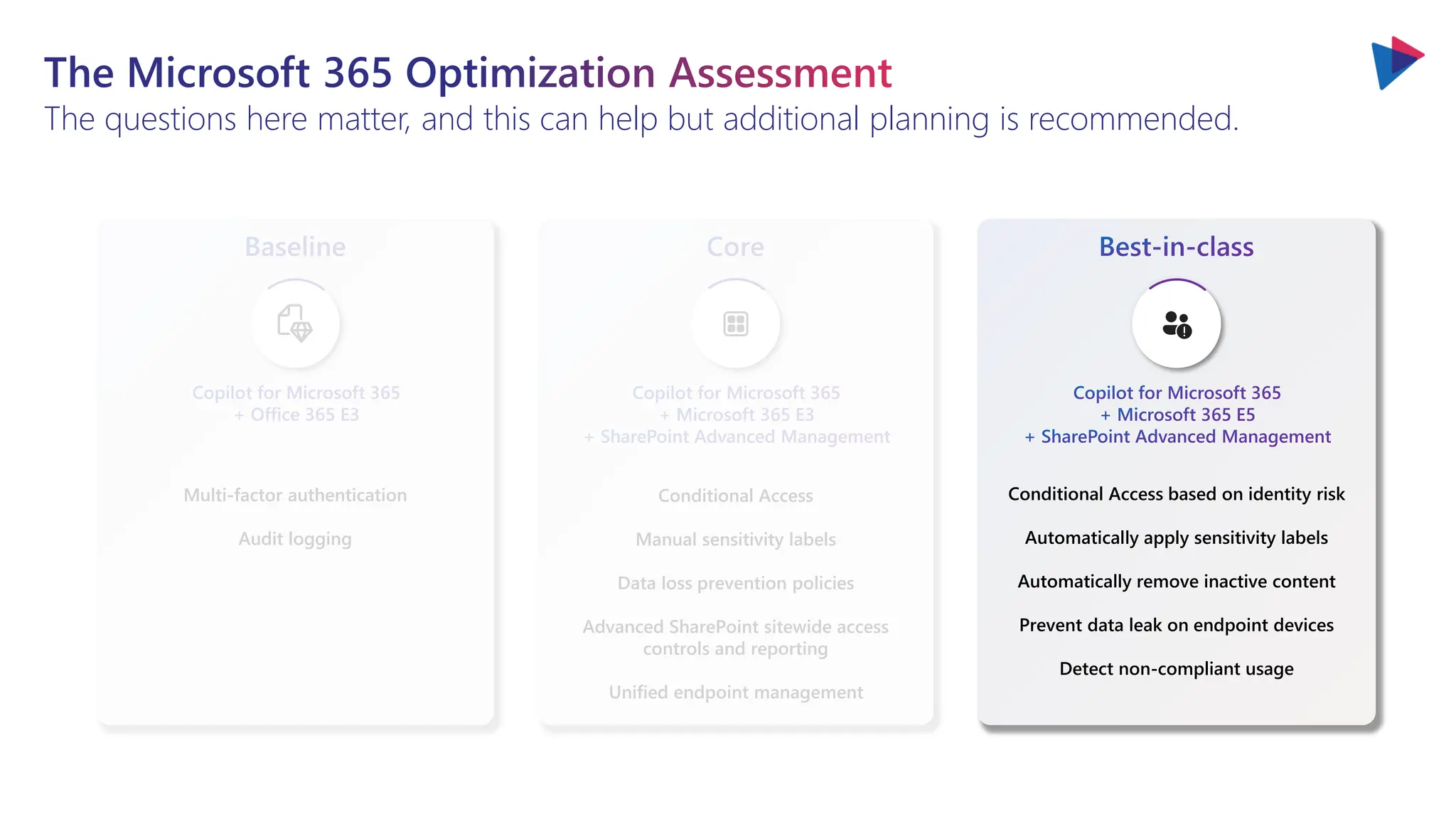 The Microsoft 365 Optimization Assessment
The questions here matter, and this can help but additional planning is recommended.

Baseline

Copilot for Microsoft 365
+ Office 365 E3

Multi-factor authentication

Audit logging

Core

Copilot for Microsoft 365
+ Microsoft 365 E3
+ SharePoint Advanced Management

Conditional Access

Manual sensitivity labels

Data loss prevention policies

Advanced SharePoint sitewide access controls and reporting

Unified endpoint management

Best-in-class

Copilot for Microsoft 365
+ Microsoft 365 E5
+ SharePoint Advanced Management

Conditional Access based on identity risk

Automatically apply sensitivity labels

Automatically remove inactive content

Prevent data leak on endpoint devices

Detect non-compliant usage